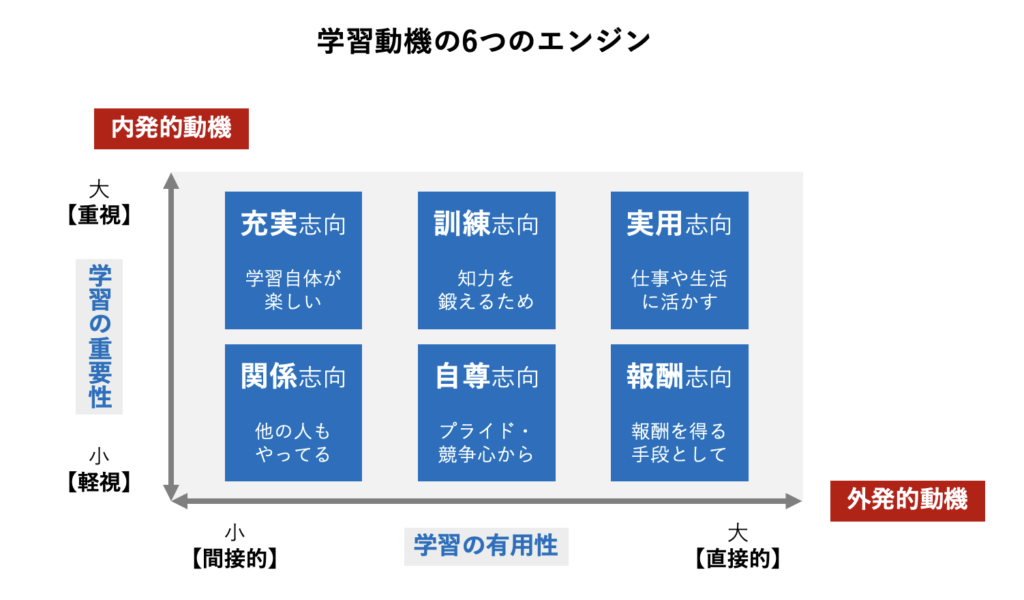 学習動機の6つのエンジン

内発的動機

大
【重視】

学習の重要性

小
【軽視】

充実志向
学習自体が楽しい

訓練志向
知力を鍛えるため

実用志向
仕事や生活に活かす

関係志向
他の人もやってる

自尊志向
プライド・競争心から

報酬志向
報酬を得る手段として

外発的動機

小
【間接的】

学習の有用性

大
【直接的】